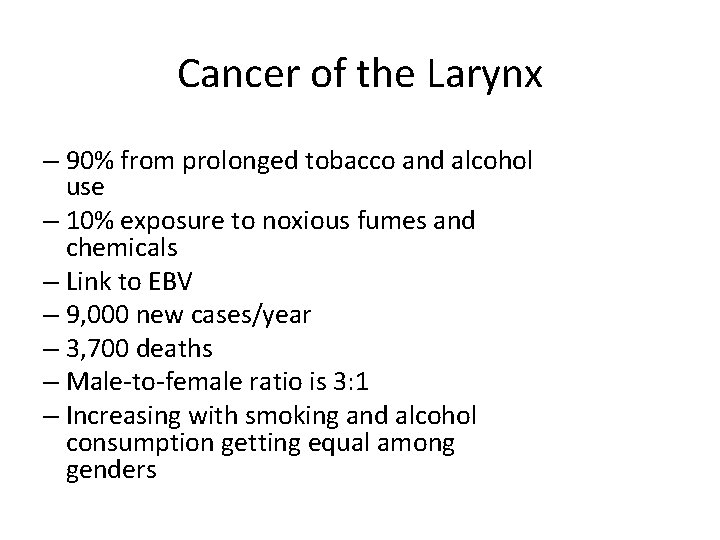 Cancer of the Larynx

– 90% from prolonged tobacco and alcohol use
– 10% exposure to noxious fumes and chemicals
– Link to EBV
– 9,000 new cases/year
– 3,700 deaths
– Male-to-female ratio is 3:1
– Increasing with smoking and alcohol consumption getting equal among genders